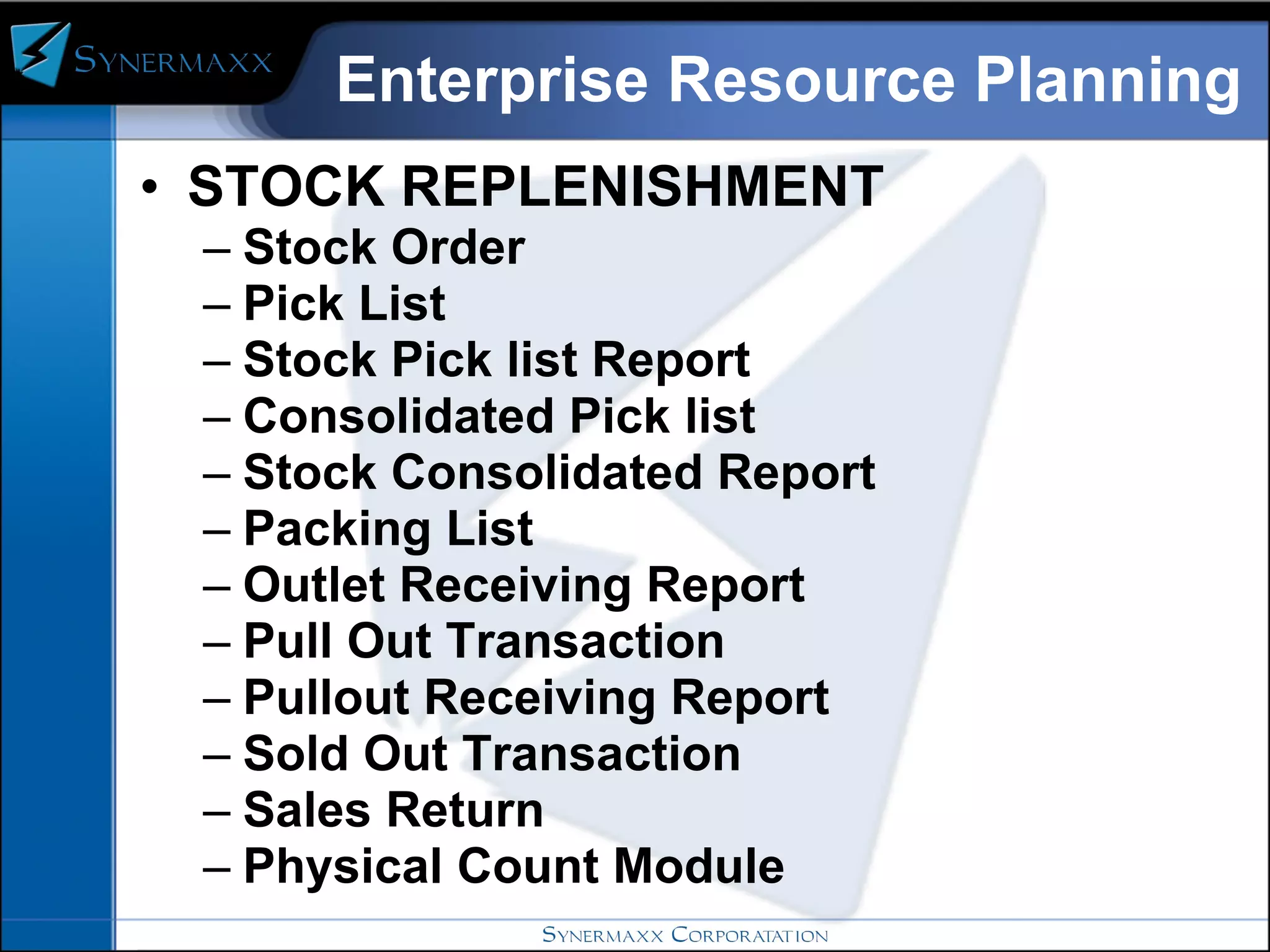 SYNERMAXX

Enterprise Resource Planning

• STOCK REPLENISHMENT
– Stock Order
– Pick List
– Stock Pick list Report
– Consolidated Pick list
– Stock Consolidated Report
– Packing List
– Outlet Receiving Report
– Pull Out Transaction
– Pullout Receiving Report
– Sold Out Transaction
– Sales Return
– Physical Count Module

SYNERMAXX CORPORATATION